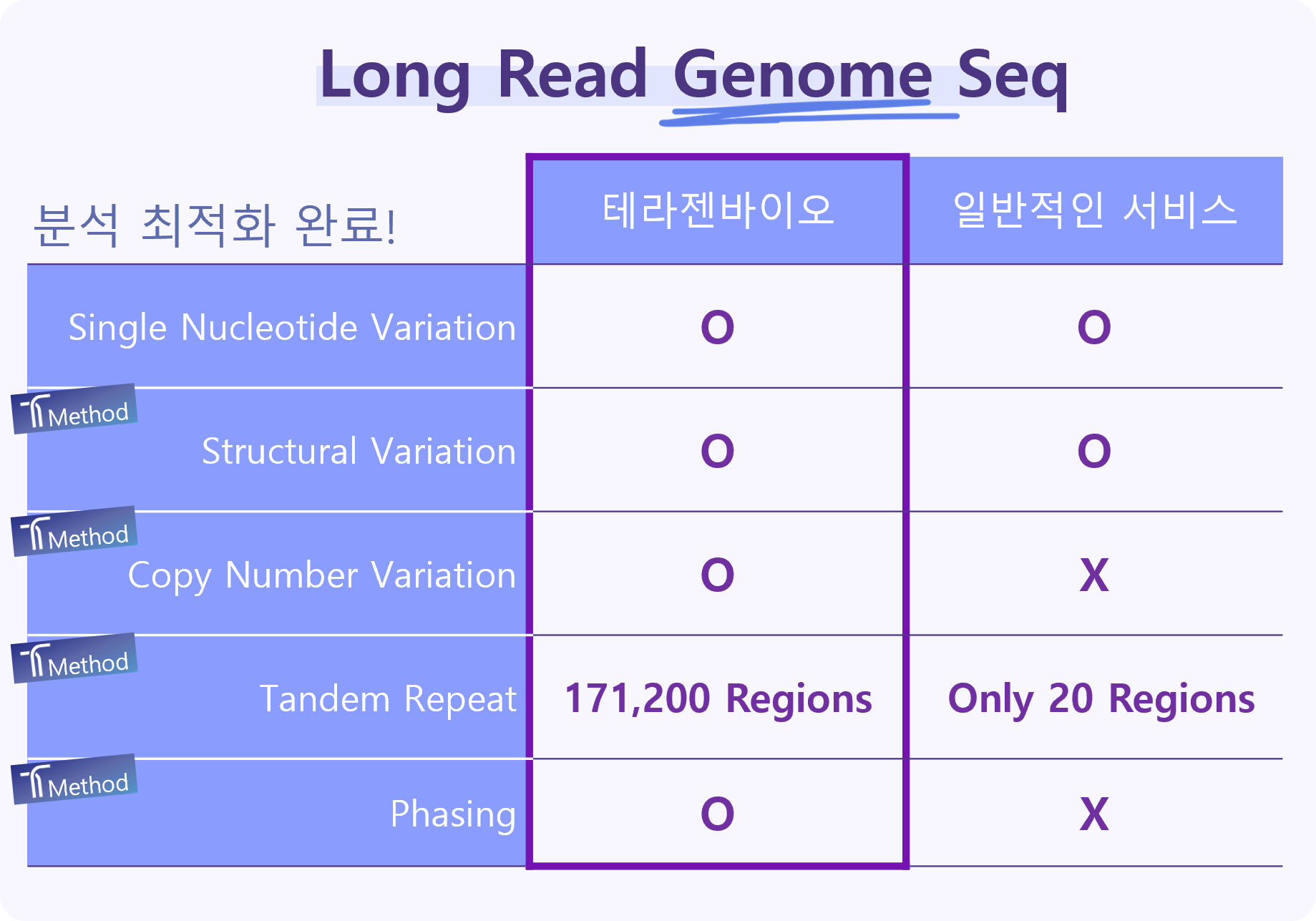 Long Read Genome Seq

| 분석 최적화 완료! | 테라젠바이오 | 일반적인 서비스 |
|---|---|---|
| Single Nucleotide Variation | O | O |
| Method Structural Variation | O | O |
| Method Copy Number Variation | O | X |
| Method Tandem Repeat | 171,200 Regions | Only 20 Regions |
| Method Phasing | O | X |